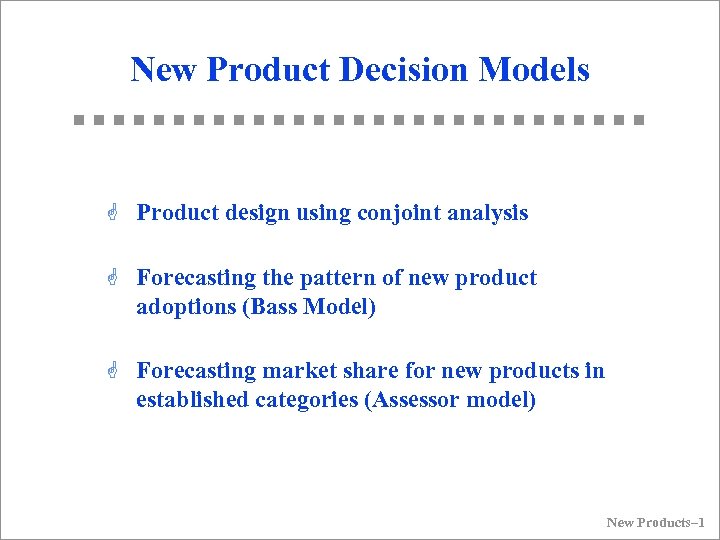 New Product Decision Models

Product design using conjoint analysis

Forecasting the pattern of new product adoptions (Bass Model)

Forecasting market share for new products in established categories (Assessor model)

New Products–1